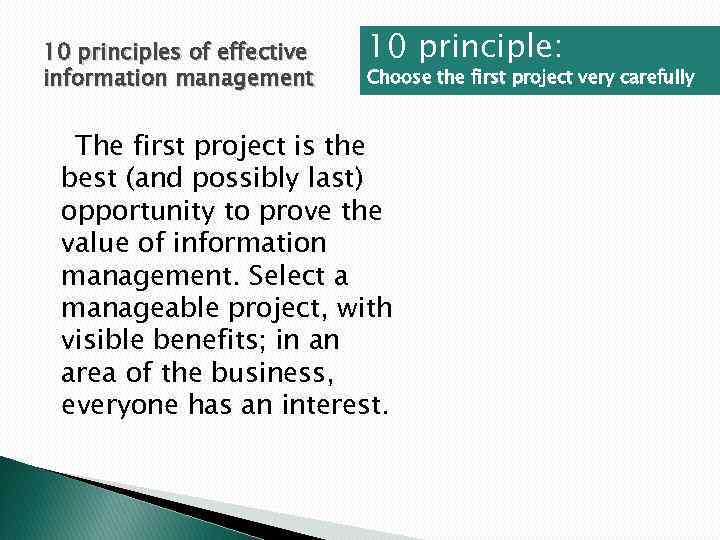 10 principles of effective information management

10 principle:
Choose the first project very carefully

The first project is the best (and possibly last) opportunity to prove the value of information management. Select a manageable project, with visible benefits; in an area of the business, everyone has an interest.